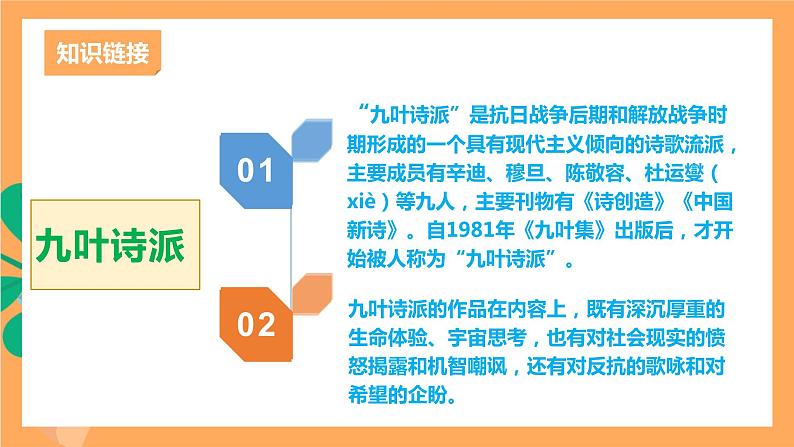 知识链接

九叶诗派

01

“九叶诗派”是抗日战争后期和解放战争时期形成的一个具有现代主义倾向的诗歌流派，主要成员有辛迪、穆旦、陈敬容、杜运燮（xiè）等九人，主要刊物有《诗创造》《中国新诗》。自1981年《九叶集》出版后，才开始被人称为“九叶诗派”。

02

九叶诗派的作品在内容上，既有深沉厚重的生命体验、宇宙思考，也有对社会现实的愤怒揭露和机智嘲讽，还有对反抗的歌咏和对希望的企盼。